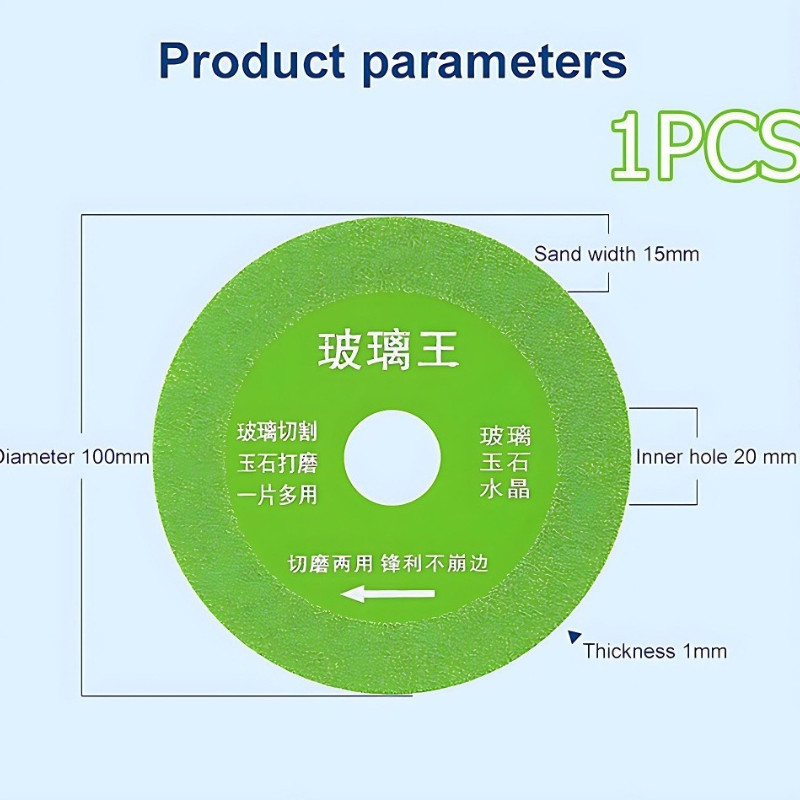 Product parameters

1PCS

Sand width 15mm

玻璃王

玻璃切割
玉石打磨
一片多用

玻璃
玉石
水晶

Diameter 100mm

Inner hole 20 mm

切磨两用 锋利不崩边

Thickness 1mm